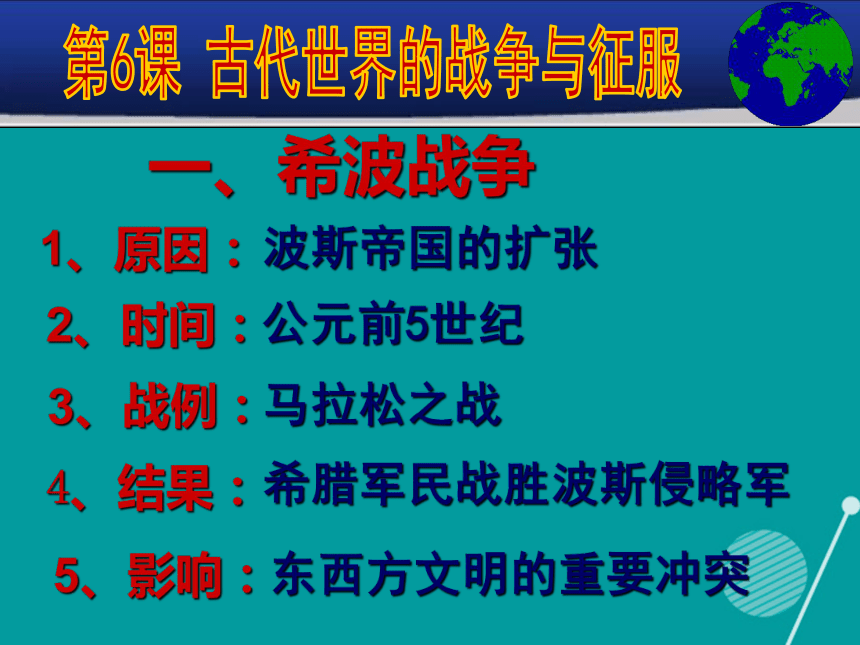 第6课 古代世界的战争与征服

一、希波战争

1、原因：波斯帝国的扩张

2、时间：公元前5世纪

3、战例：马拉松之战

4、结果：希腊军民战胜波斯侵略军

5、影响：东西方文明的重要冲突